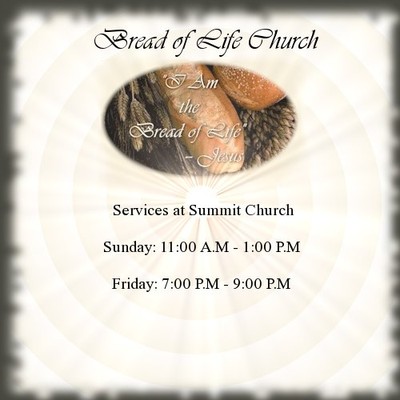 Bread of Life Church

"I Am the Bread of Life" - Jesus

Services at Summit Church

Sunday: 11:00 A.M - 1:00 P.M

Friday: 7:00 P.M - 9:00 P.M